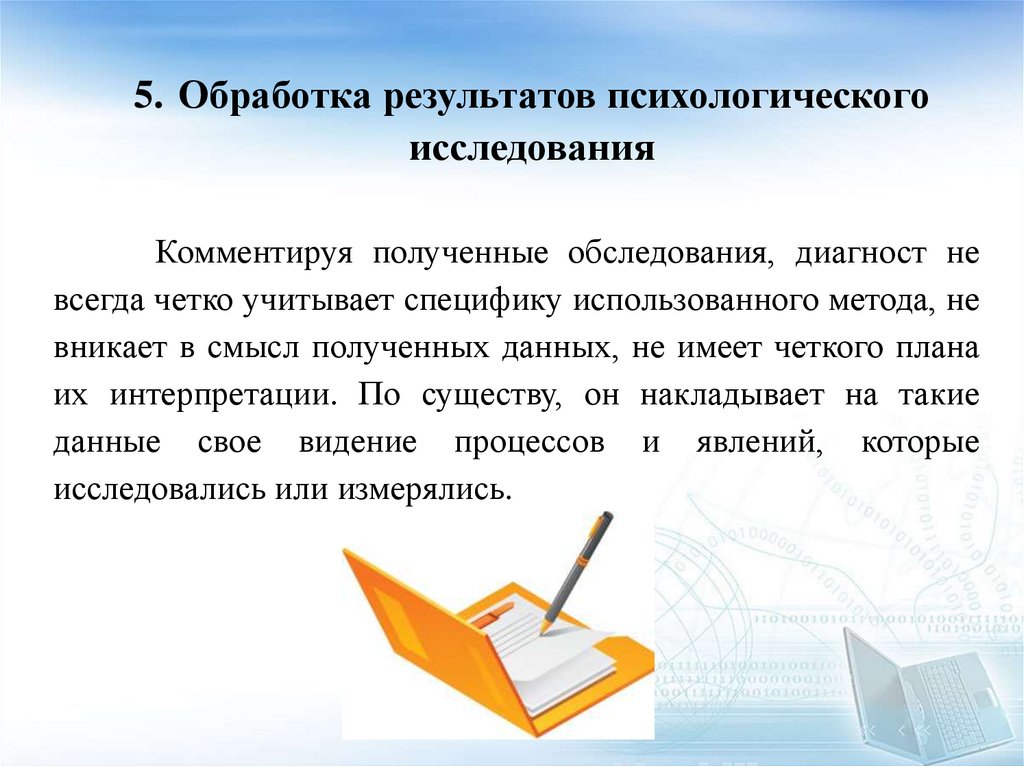 5. Обработка результатов психологического исследования

Комментируя полученные обследования, диагност не всегда четко учитывает специфику использованного метода, не вникает в смысл полученных данных, не имеет четкого плана их интерпретации. По существу, он накладывает на такие данные свое видение процессов и явлений, которые исследовались или измерялись.